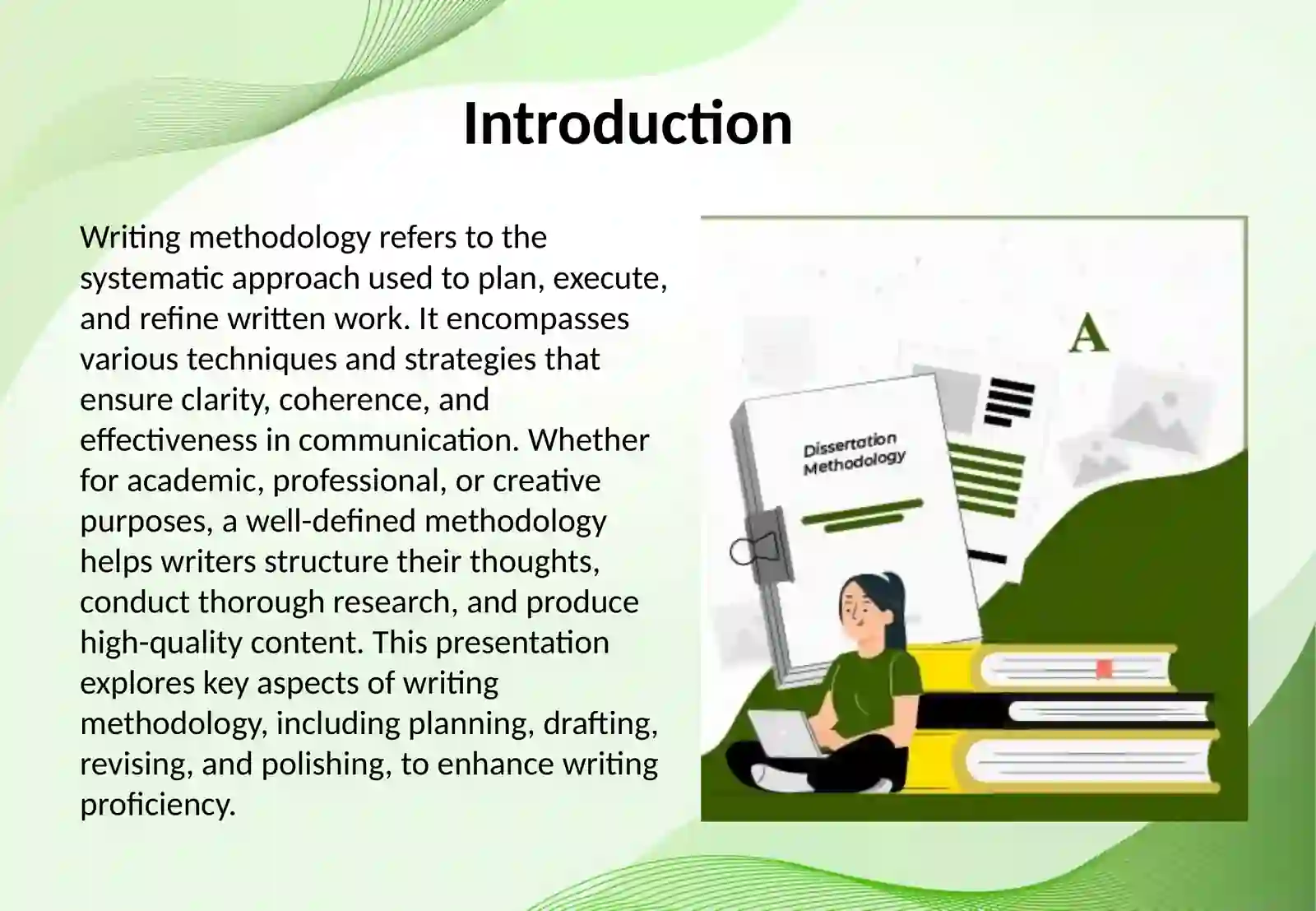 Introduction

Writing methodology refers to the systematic approach used to plan, execute, and refine written work. It encompasses various techniques and strategies that ensure clarity, coherence, and effectiveness in communication. Whether for academic, professional, or creative purposes, a well-defined methodology helps writers structure their thoughts, conduct thorough research, and produce high-quality content. This presentation explores key aspects of writing methodology, including planning, drafting, revising, and polishing, to enhance writing proficiency.

A

Dissertation Methodology